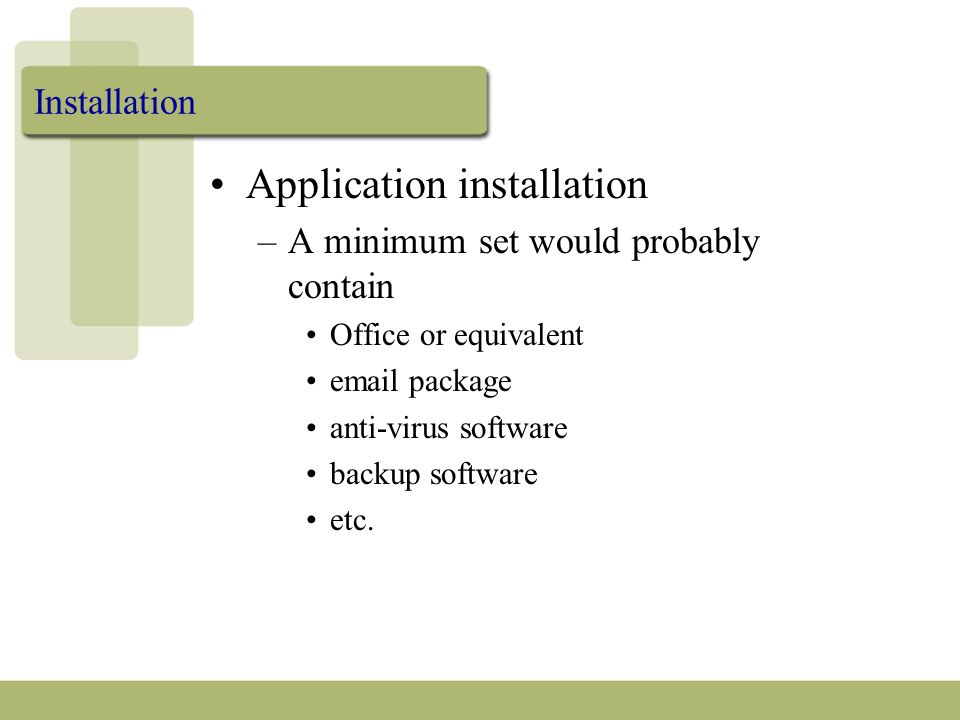 Installation

• Application installation
– A minimum set would probably contain
• Office or equivalent
• email package
• anti-virus software
• backup software
• etc.